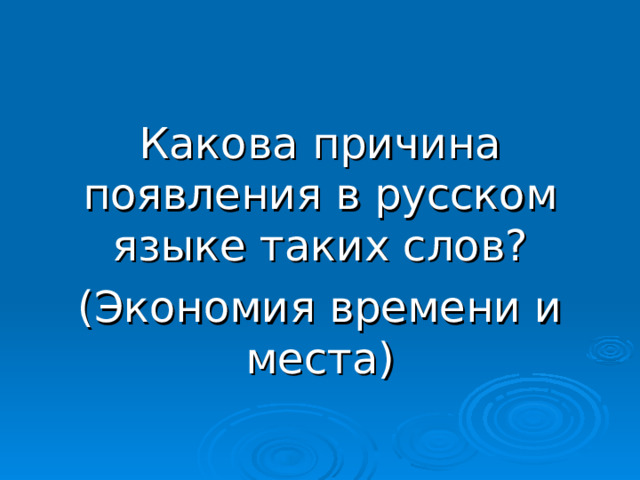 Какова причина появления в русском языке таких слов?

(Экономия времени и места)